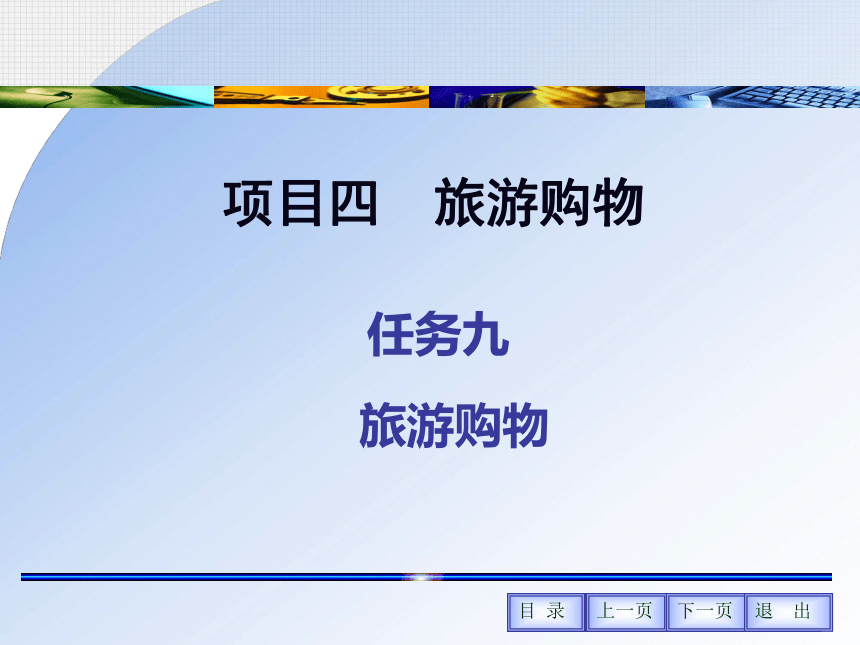 项目四　旅游购物

任务九

旅游购物

目 录　上一页　下一页　退 出